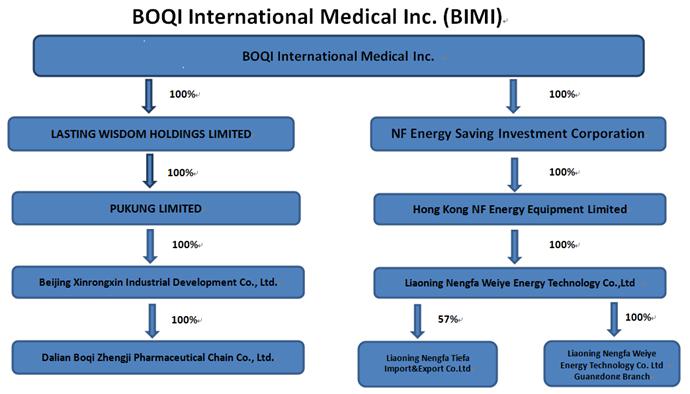 BOQI International Medical Inc. (BIMI)

BOQI International Medical Inc.

100%

LASTING WISDOM HOLDINGS LIMITED

100%

PUKUNG LIMITED

100%

Beijing Xinrongxin Industrial Development Co., Ltd.

100%

Dalian Boqi Zhengji Pharmaceutical Chain Co., Ltd.

100%

NF Energy Saving Investment Corporation

100%

Hong Kong NF Energy Equipment Limited

100%

Liaoning Nengfa Weiye Energy Technology Co.,Ltd

57%

Liaoning Nengfa Tiefa Import&Export Co.Ltd

100%

Liaoning Nengfa Weiye Energy Technology Co. Ltd Guangdong Branch